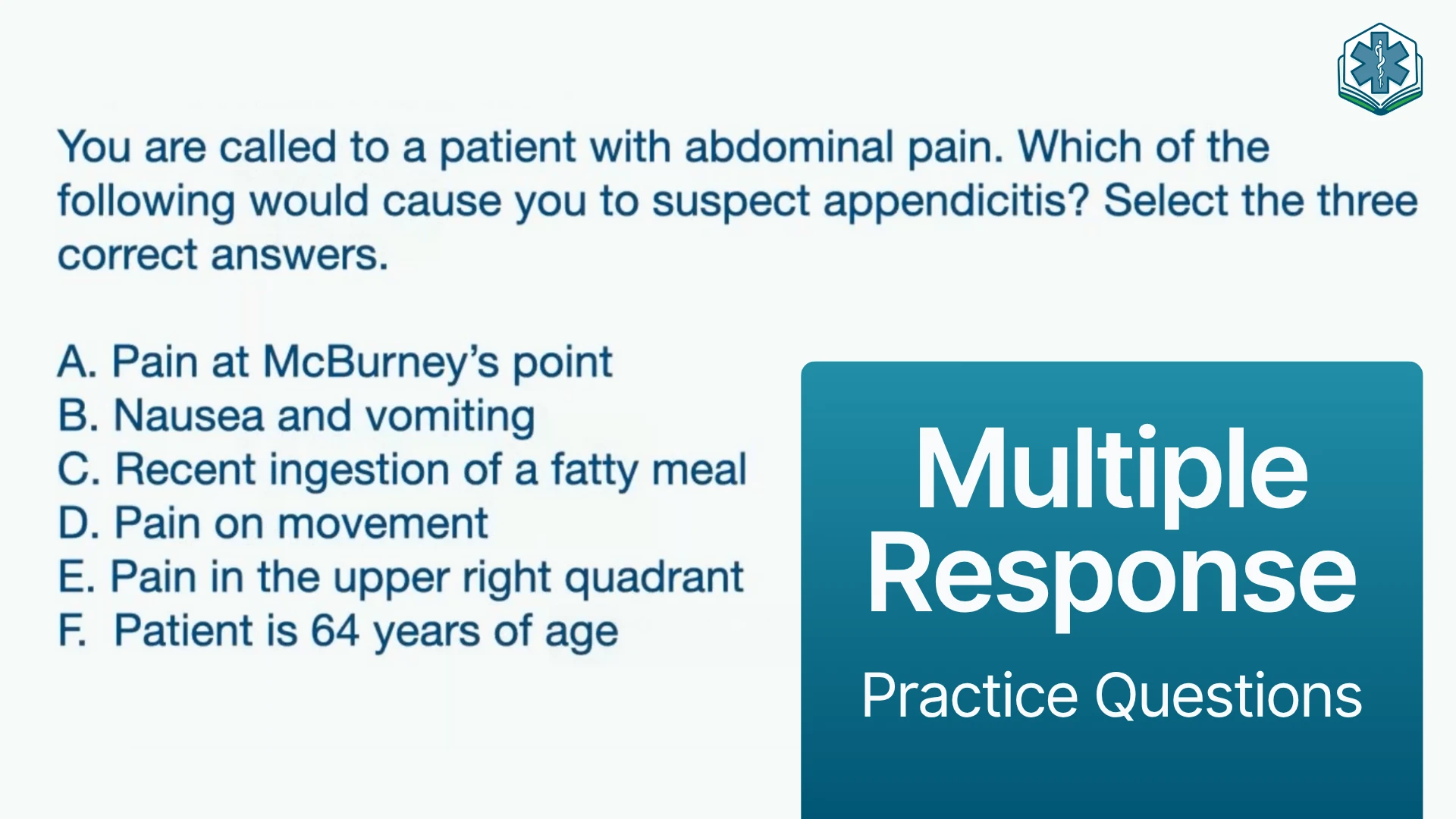 You are called to a patient with abdominal pain. Which of the following would cause you to suspect appendicitis? Select the three correct answers.

A. Pain at McBurney's point
B. Nausea and vomiting
C. Recent ingestion of a fatty meal
D. Pain on movement
E. Pain in the upper right quadrant
F. Patient is 64 years of age

Multiple Response
Practice Questions